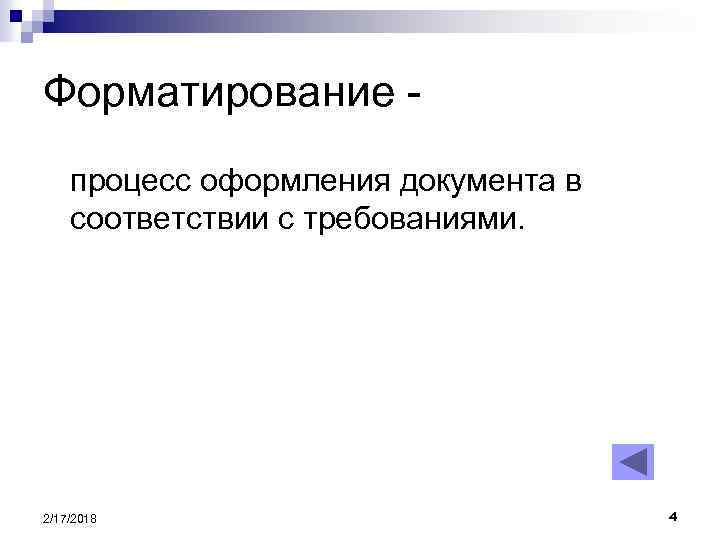 Форматирование -

процесс оформления документа в соответствии с требованиями.

2/17/2018

4